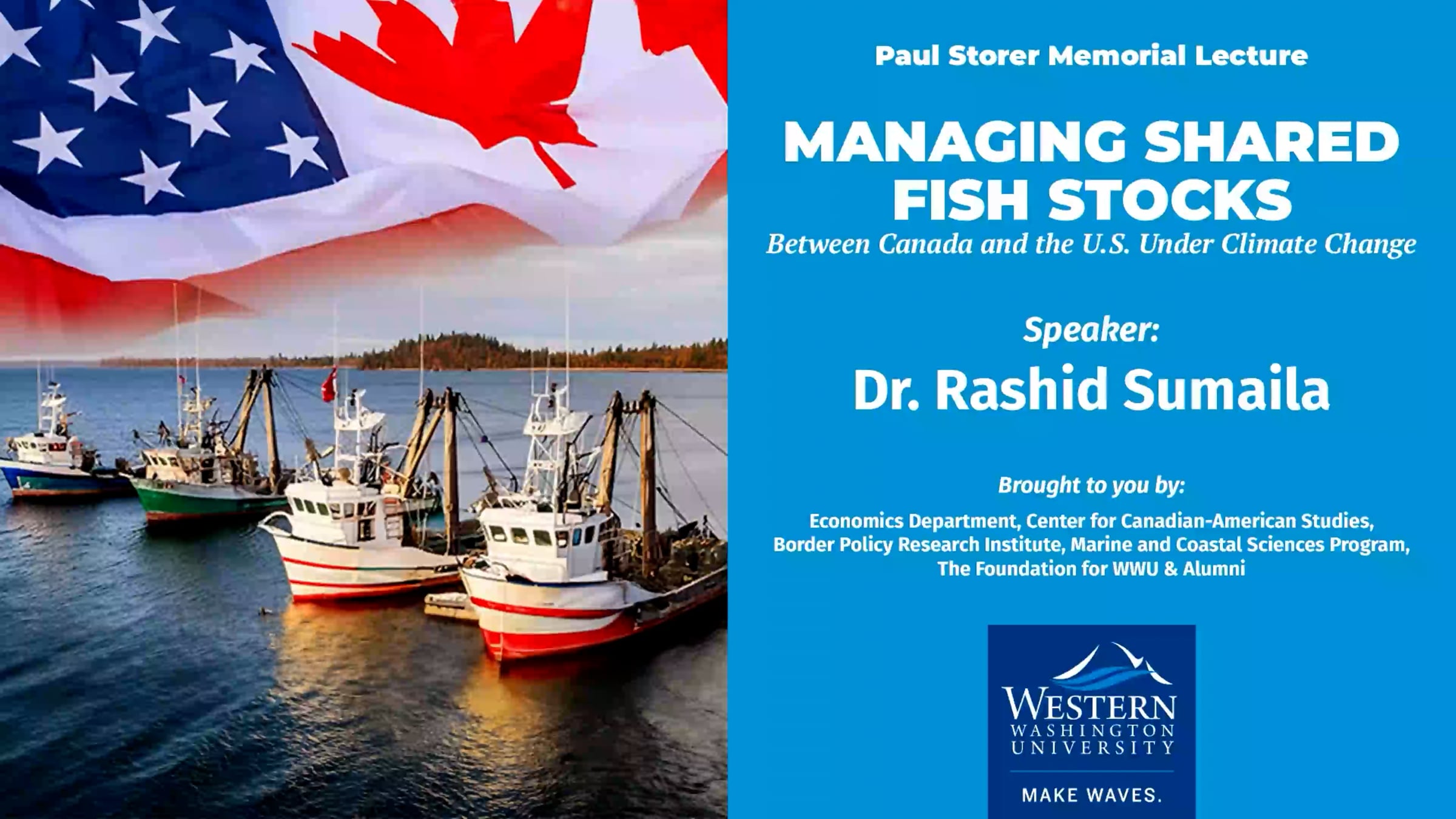 Paul Storer Memorial Lecture

MANAGING SHARED FISH STOCKS

Between Canada and the U.S. Under Climate Change

Speaker:

Dr. Rashid Sumaila

Brought to you by:

Economics Department, Center for Canadian-American Studies, Border Policy Research Institute, Marine and Coastal Sciences Program, The Foundation for WWU & Alumni

WESTERN WASHINGTON UNIVERSITY

MAKE WAVES.